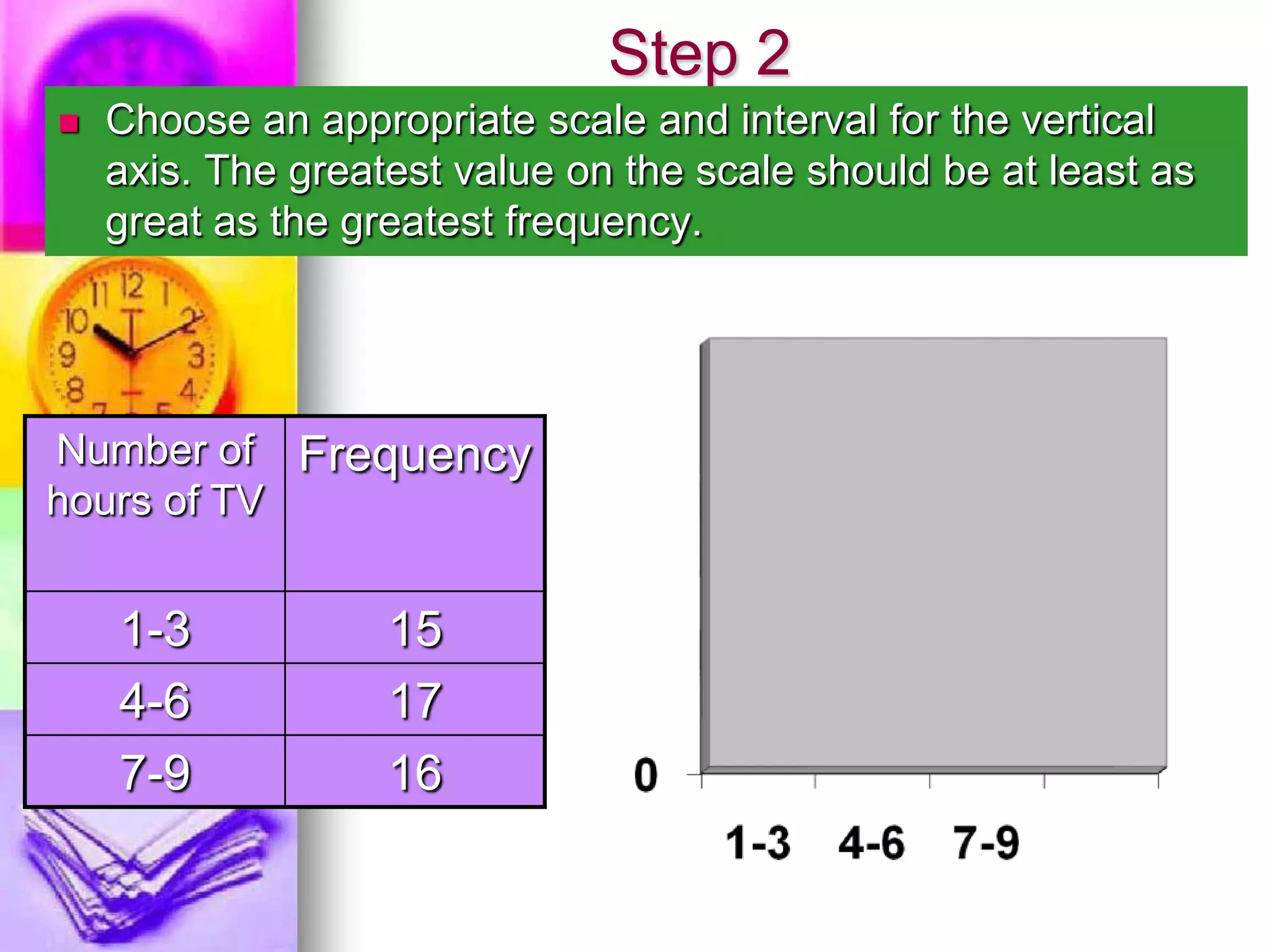 Step 2

Choose an appropriate scale and interval for the vertical axis. The greatest value on the scale should be at least as great as the greatest frequency.

| Number of hours of TV | Frequency |
|---|---|
| 1-3 | 15 |
| 4-6 | 17 |
| 7-9 | 16 |

0

1-3 4-6 7-9